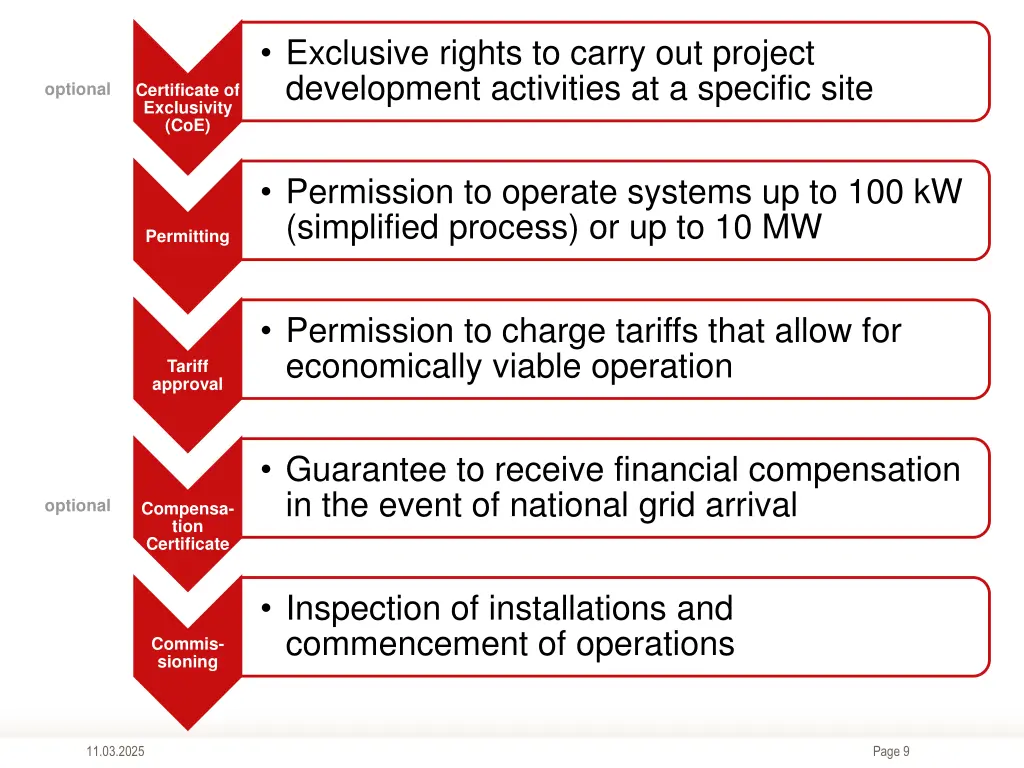 optional

Certificate of Exclusivity (CoE)

• Exclusive rights to carry out project development activities at a specific site

Permitting

• Permission to operate systems up to 100 kW (simplified process) or up to 10 MW

Tariff approval

• Permission to charge tariffs that allow for economically viable operation

optional

Compensation Certificate

• Guarantee to receive financial compensation in the event of national grid arrival

Commissioning

• Inspection of installations and commencement of operations

11.03.2025

Page 9